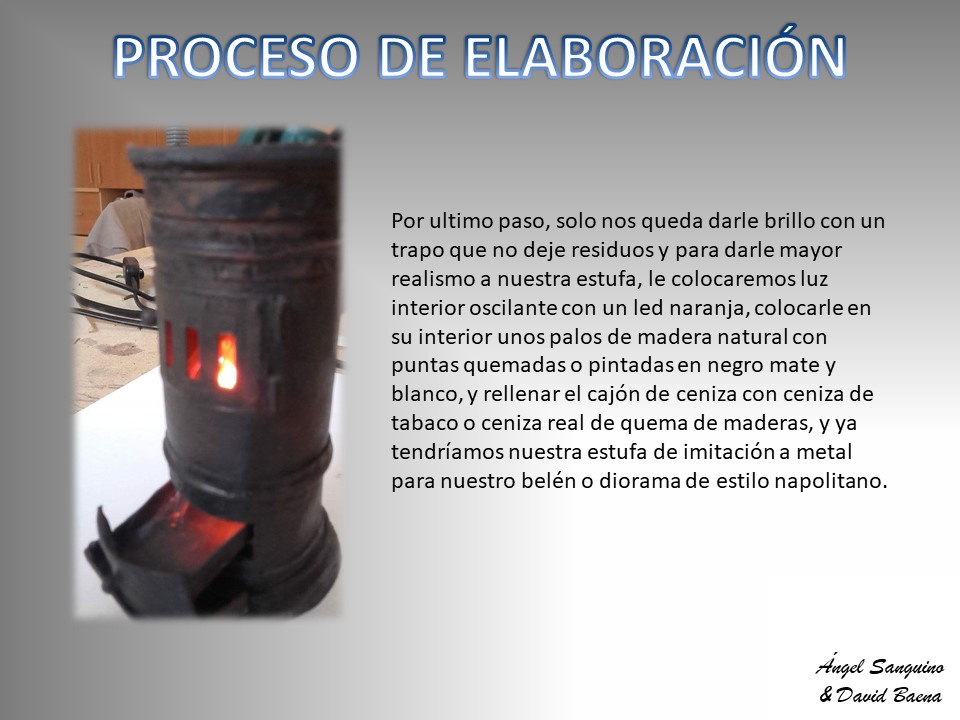 PROCESO DE ELABORACIÓN

Por ultimo paso, solo nos queda darle brillo con un trapo que no deje residuos y para darle mayor realismo a nuestra estufa, le colocaremos luz interior oscilante con un led naranja, colocarle en su interior unos palos de madera natural con puntas quemadas o pintadas en negro mate y blanco, y rellenar el cajón de ceniza con ceniza de tabaco o ceniza real de quema de maderas, y ya tendríamos nuestra estufa de imitación a metal para nuestro belén o diorama de estilo napolitano.

Ángel Sanguino
& David Baena